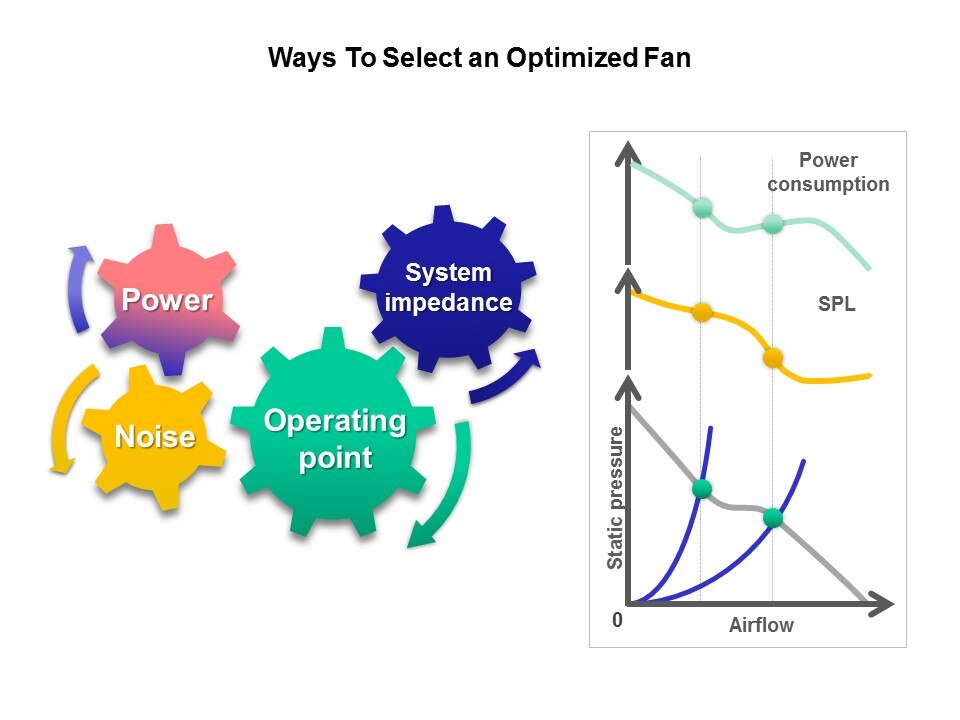 Ways To Select an Optimized Fan

Power

System impedance

Noise

Operating point

Power consumption

SPL

Static pressure

0

Airflow